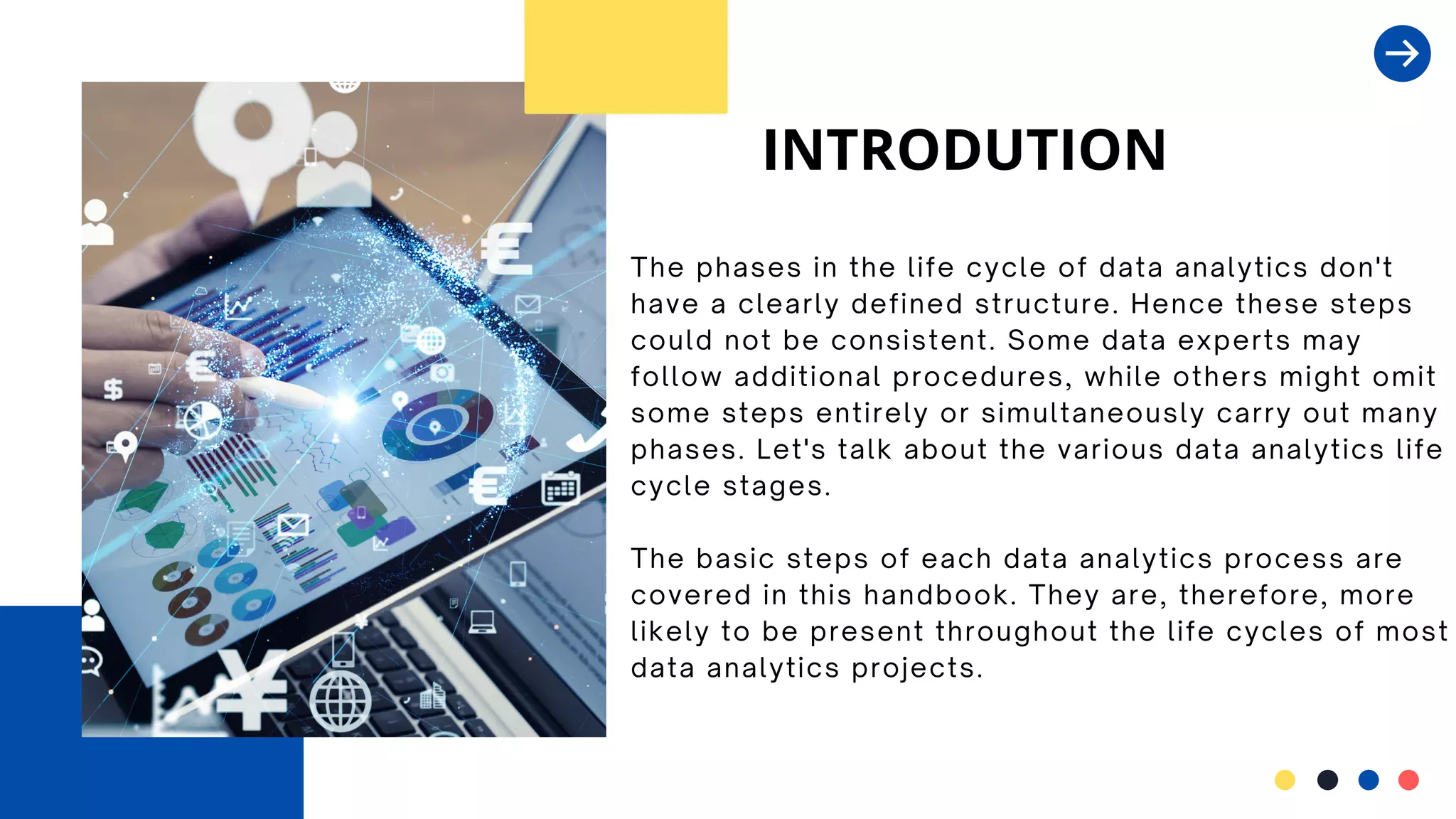 INTRODUTION

The phases in the life cycle of data analytics don't have a clearly defined structure. Hence these steps could not be consistent. Some data experts may follow additional procedures, while others might omit some steps entirely or simultaneously carry out many phases. Let's talk about the various data analytics life cycle stages.

The basic steps of each data analytics process are covered in this handbook. They are, therefore, more likely to be present throughout the life cycles of most data analytics projects.